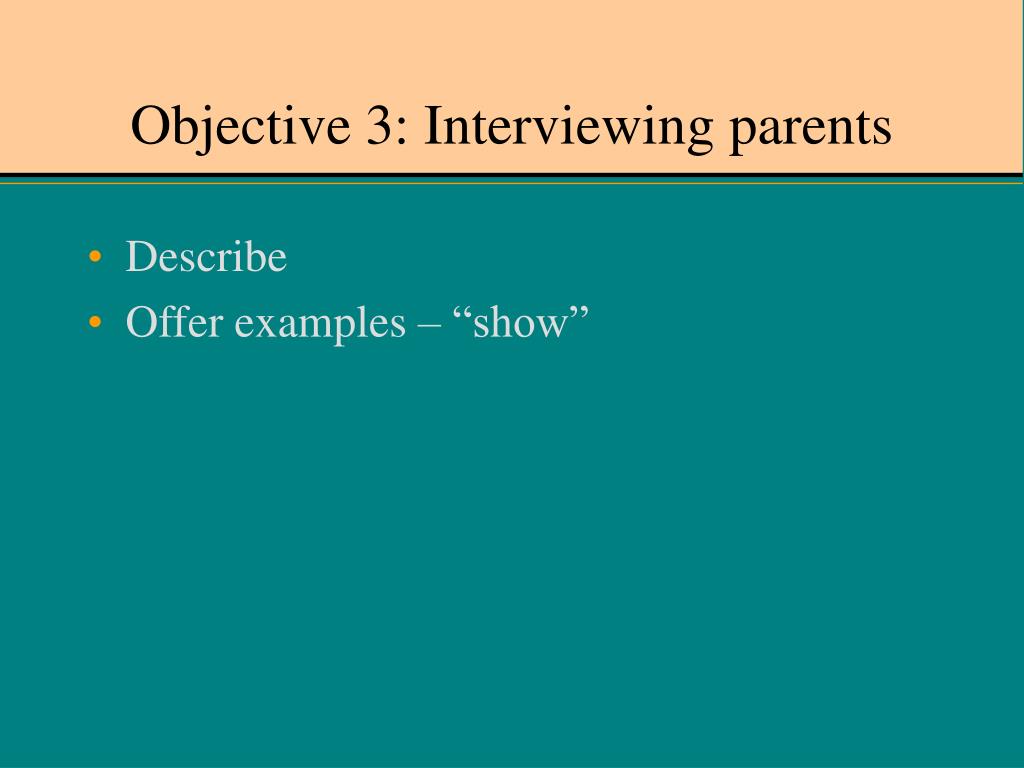 Objective 3: Interviewing parents

• Describe
• Offer examples – “show”